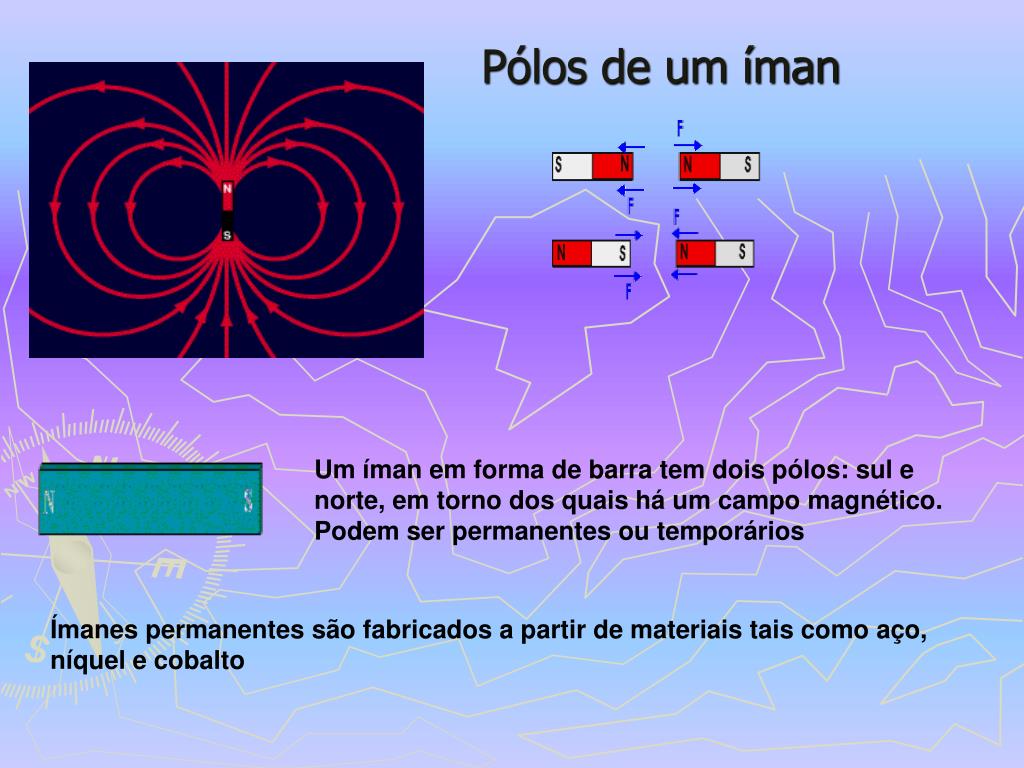 Pólos de um íman

N
S

F
S N
N S
F
F
N S
N S
F

N S

Um íman em forma de barra tem dois pólos: sul e norte, em torno dos quais há um campo magnético. Podem ser permanentes ou temporários

Ímanes permanentes são fabricados a partir de materiais tais como aço, níquel e cobalto